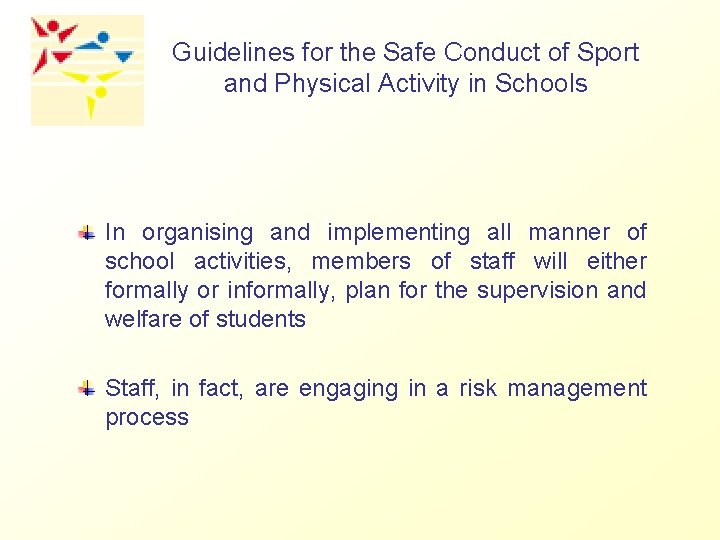 Guidelines for the Safe Conduct of Sport and Physical Activity in Schools

In organising and implementing all manner of school activities, members of staff will either formally or informally, plan for the supervision and welfare of students

Staff, in fact, are engaging in a risk management process